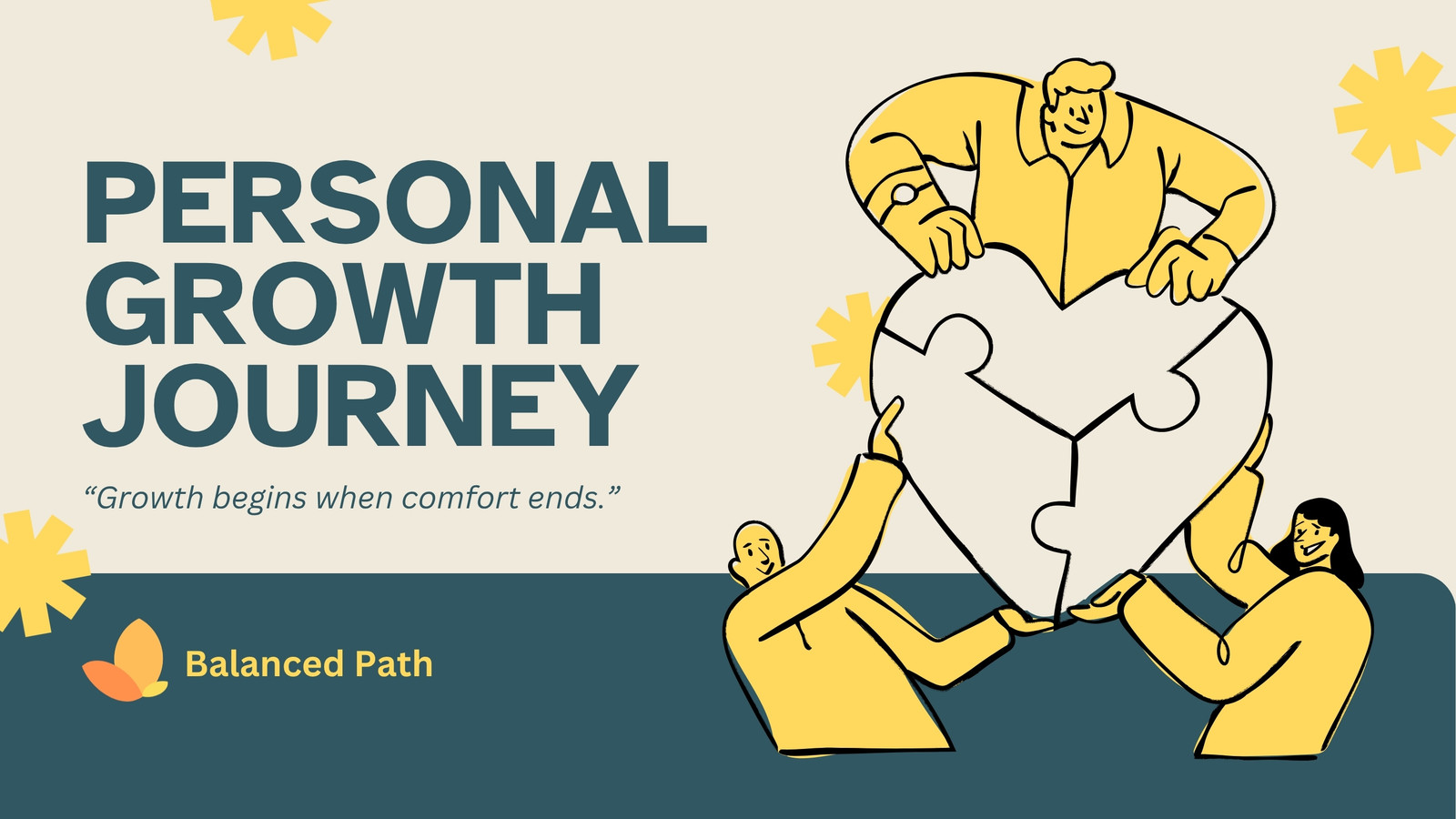 PERSONAL GROWTH JOURNEY

“Growth begins when comfort ends.”

Balanced Path